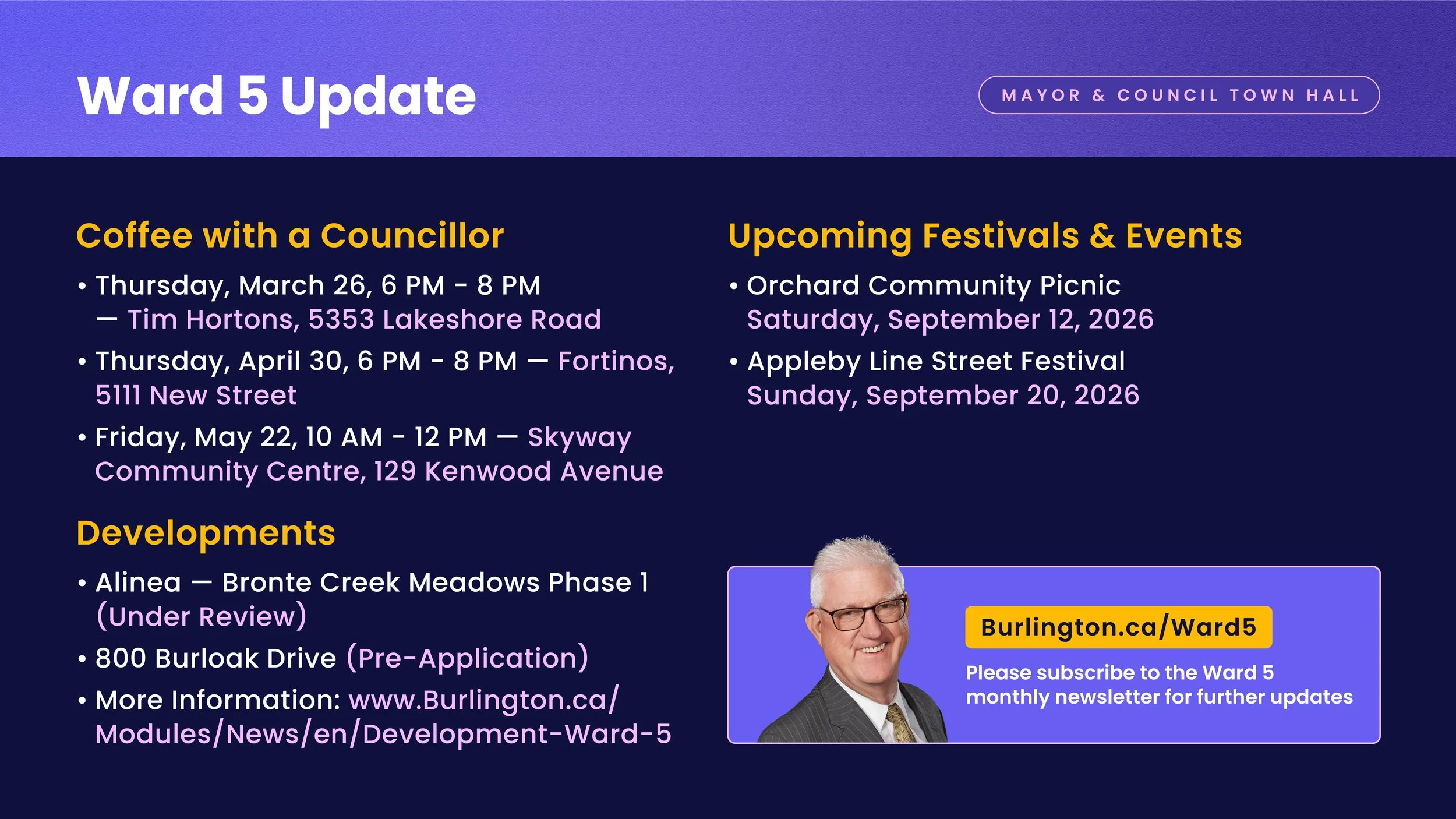 Ward 5 Update

MAYOR & COUNCIL TOWN HALL

Coffee with a Councillor

• Thursday, March 26, 6 PM - 8 PM — Tim Hortons, 5353 Lakeshore Road
• Thursday, April 30, 6 PM - 8 PM — Fortinos, 5111 New Street
• Friday, May 22, 10 AM - 12 PM — Skyway Community Centre, 129 Kenwood Avenue

Developments

• Alinea — Bronte Creek Meadows Phase 1 (Under Review)
• 800 Burloak Drive (Pre-Application)
• More Information: www.Burlington.ca/Modules/News/en/Development-Ward-5

Upcoming Festivals & Events

• Orchard Community Picnic Saturday, September 12, 2026
• Appleby Line Street Festival Sunday, September 20, 2026

Burlington.ca/Ward5

Please subscribe to the Ward 5 monthly newsletter for further updates